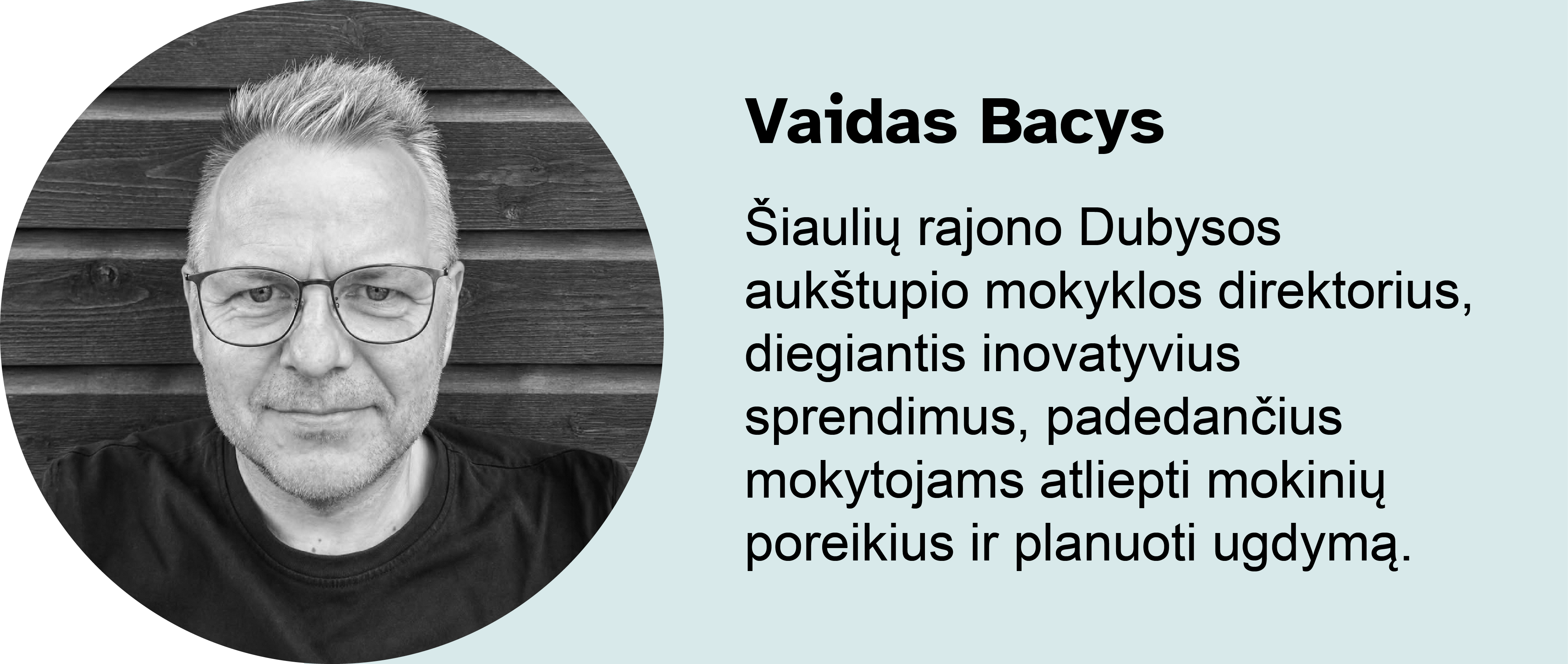 Vaidas Bacys

Šiaulių rajono Dubysos aukštupio mokyklos direktorius, diegiantis inovatyvius sprendimus, padedančius mokytojams atliepti mokinių poreikius ir planuoti ugdymą.